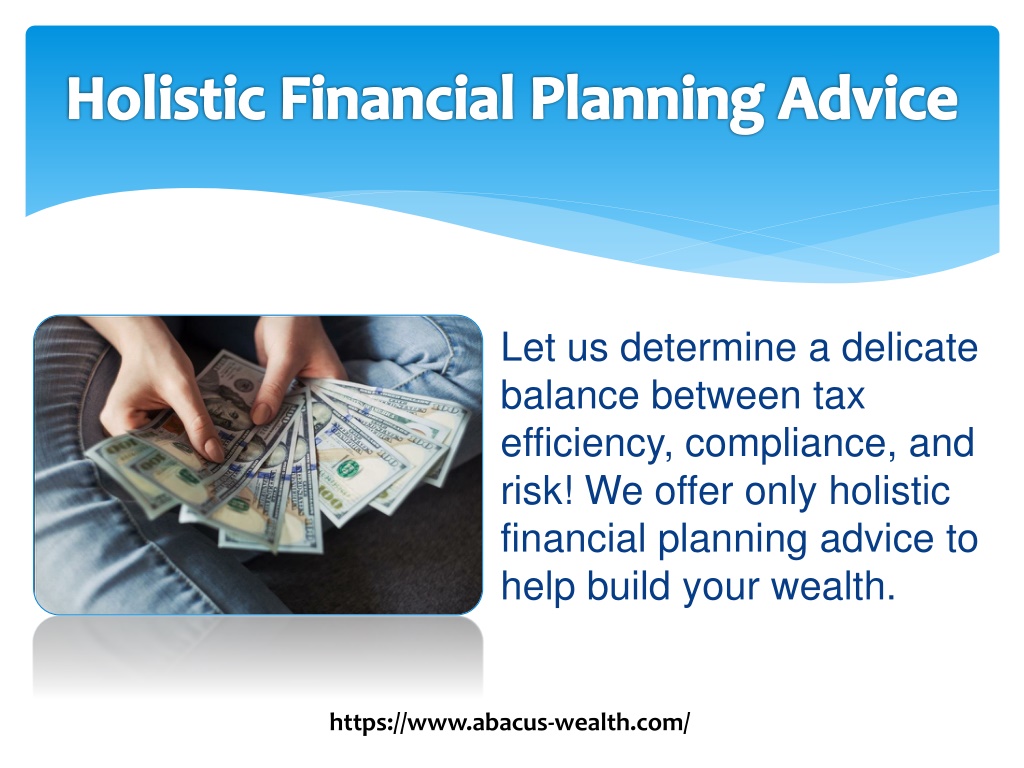 Holistic Financial Planning Advice

Let us determine a delicate balance between tax efficiency, compliance, and risk! We offer only holistic financial planning advice to help build your wealth.

https://www.abacus-wealth.com/